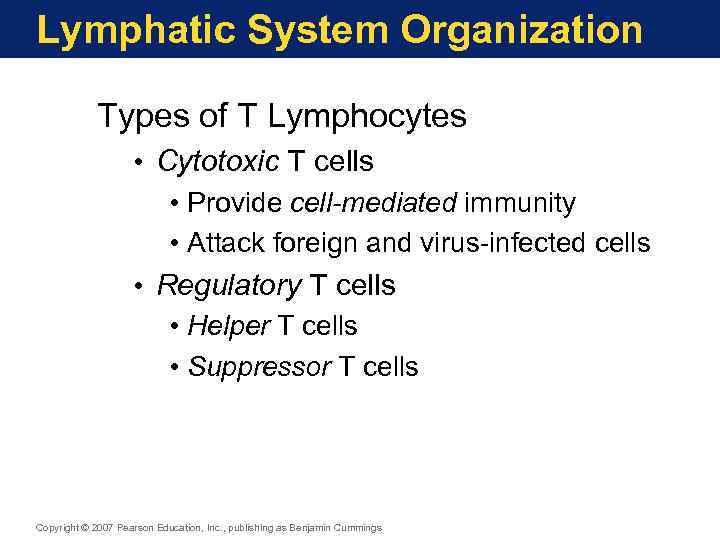 Lymphatic System Organization

Types of T Lymphocytes

• Cytotoxic T cells

• Provide cell-mediated immunity

• Attack foreign and virus-infected cells

• Regulatory T cells

• Helper T cells

• Suppressor T cells

Copyright © 2007 Pearson Education, Inc., publishing as Benjamin Cummings